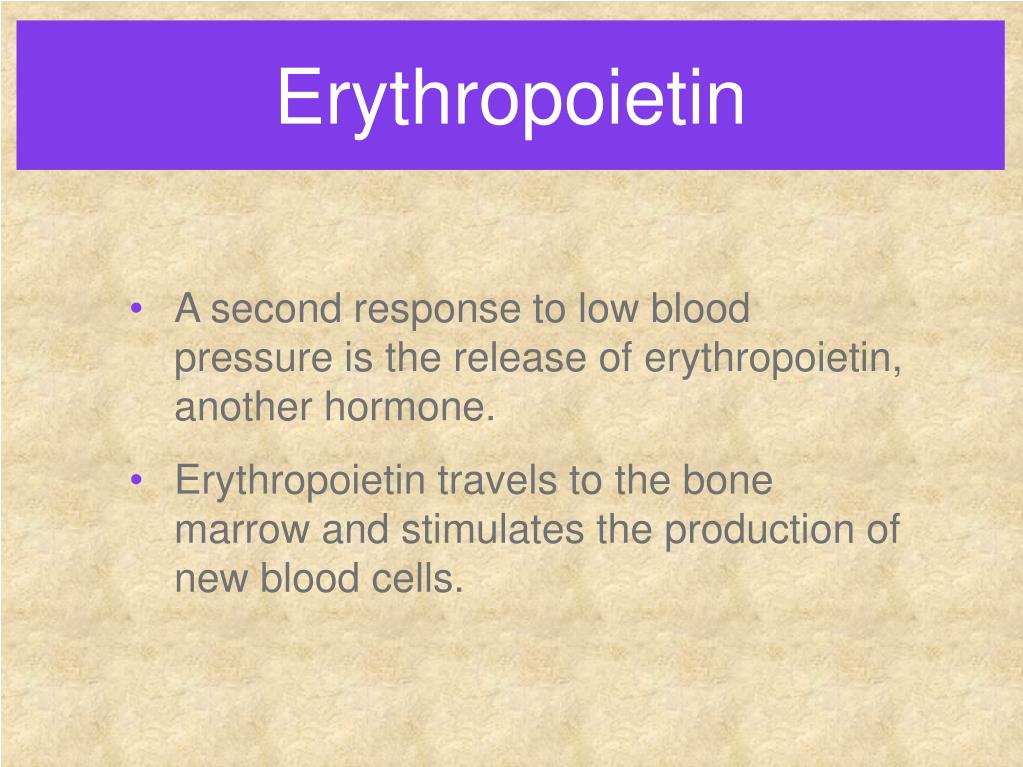 Erythropoietin

• A second response to low blood pressure is the release of erythropoietin, another hormone.

• Erythropoietin travels to the bone marrow and stimulates the production of new blood cells.